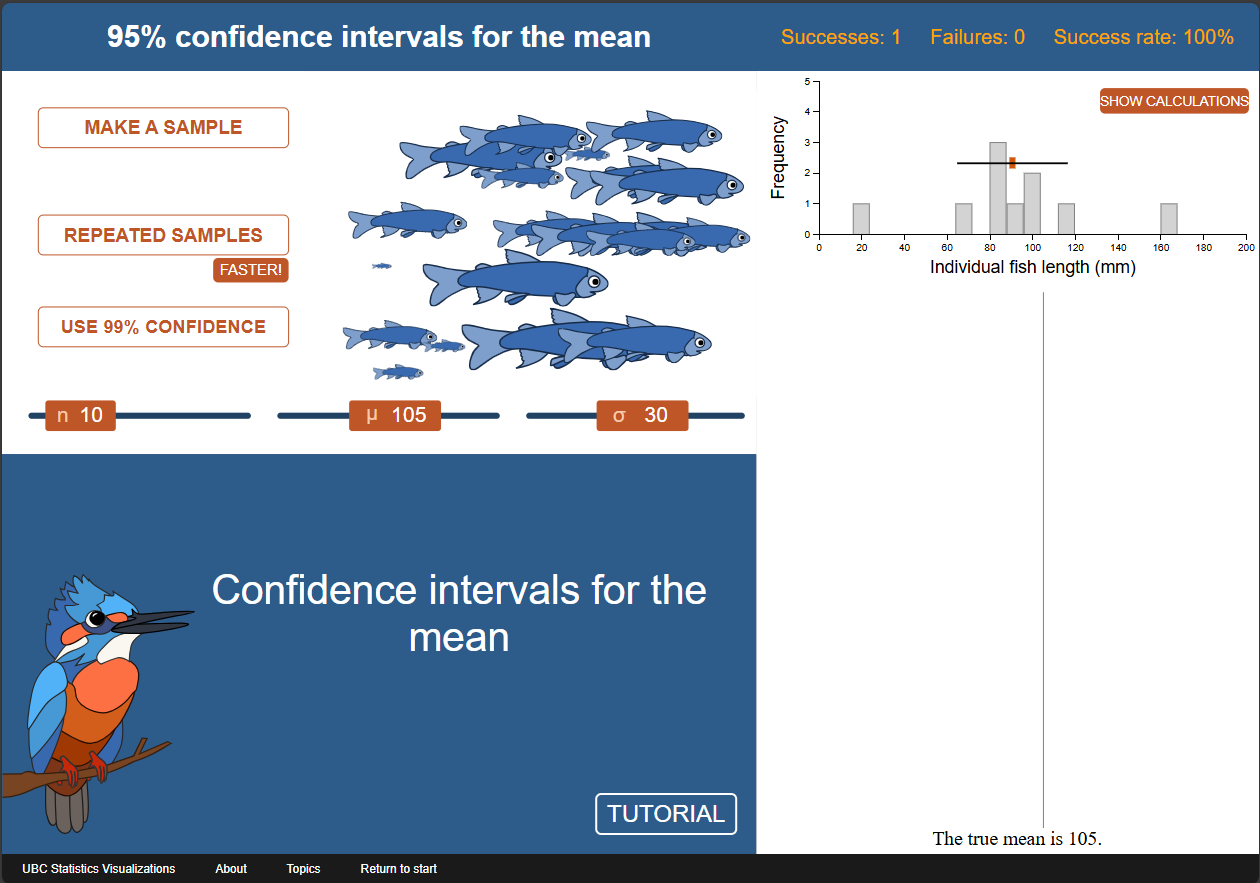 95% confidence intervals for the mean

Successes: 1 Failures: 0 Success rate: 100%

MAKE A SAMPLE

REPEATED SAMPLES

FASTER!

USE 99% CONFIDENCE

n 10

μ 105

σ 30

SHOW CALCULATIONS

Frequency

5
4
3
2
1
0

0 20 40 60 80 100 120 140 160 180 200

Individual fish length (mm)

Confidence intervals for the mean

TUTORIAL

The true mean is 105.

UBC Statistics Visualizations About Topics Return to start